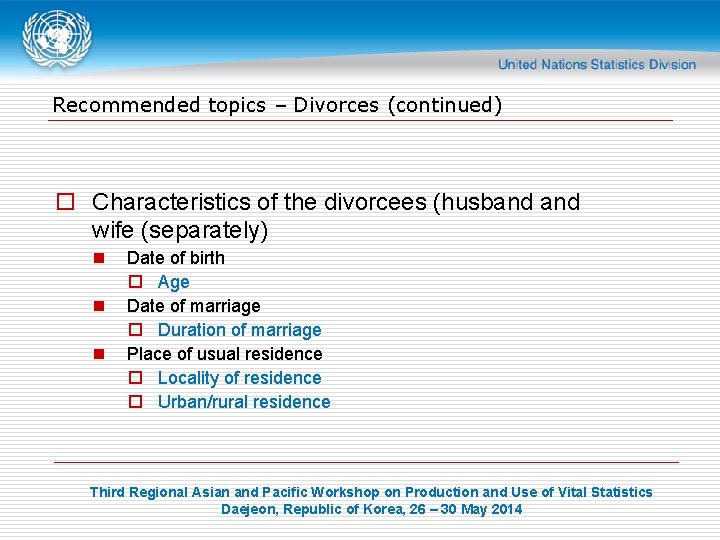 United Nations Statistics Division

Recommended topics – Divorces (continued)

Characteristics of the divorcees (husband and wife (separately)

Date of birth

Age

Date of marriage

Duration of marriage

Place of usual residence

Locality of residence

Urban/rural residence

Third Regional Asian and Pacific Workshop on Production and Use of Vital Statistics
Daejeon, Republic of Korea, 26 – 30 May 2014